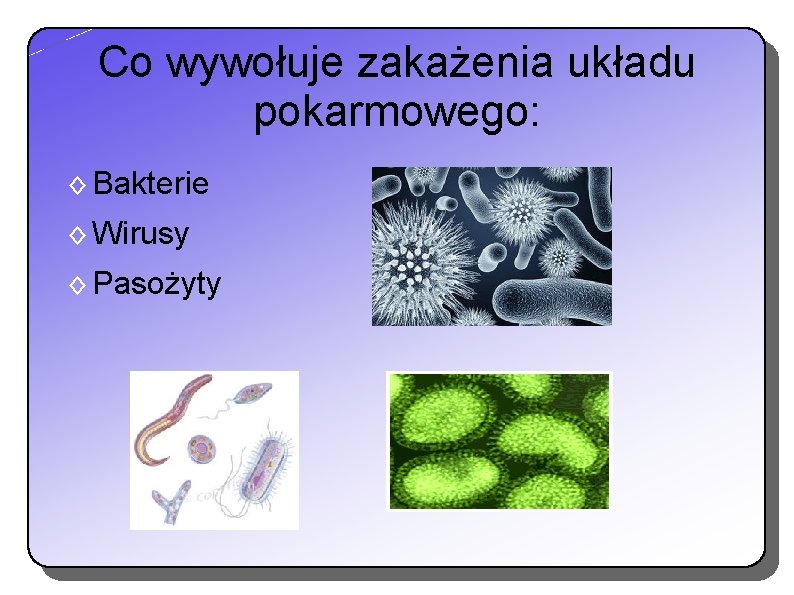 Co wywołuje zakażenia układu pokarmowego:

◊ Bakterie
◊ Wirusy
◊ Pasożyty